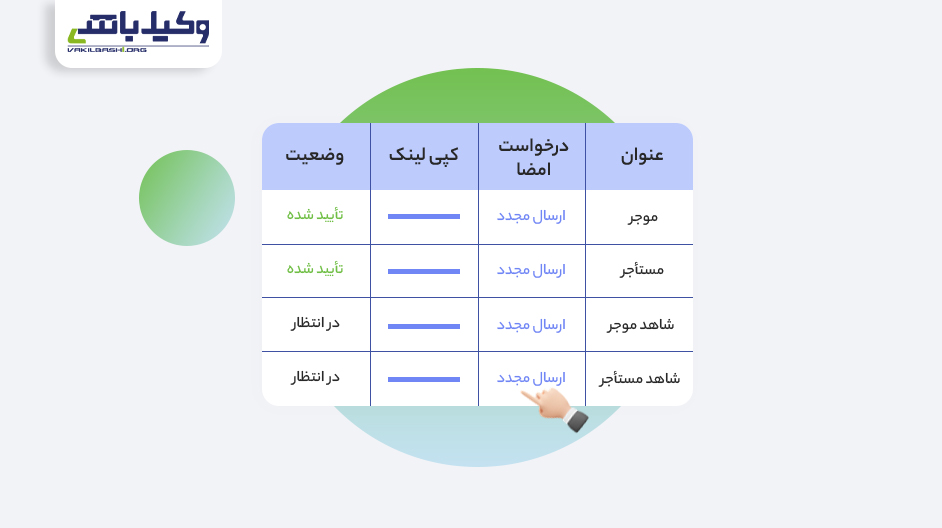 وکیل باشی
VAKILBASHI.ORG

| عنوان | درخواست امضا | کپی لینک | وضعیت |
|---|---|---|---|
| موجر | ارسال مجدد | | تأیید شده |
| مستأجر | ارسال مجدد | | تأیید شده |
| شاهد موجر | ارسال مجدد | | در انتظار |
| شاهد مستأجر | ارسال مجدد | | در انتظار |